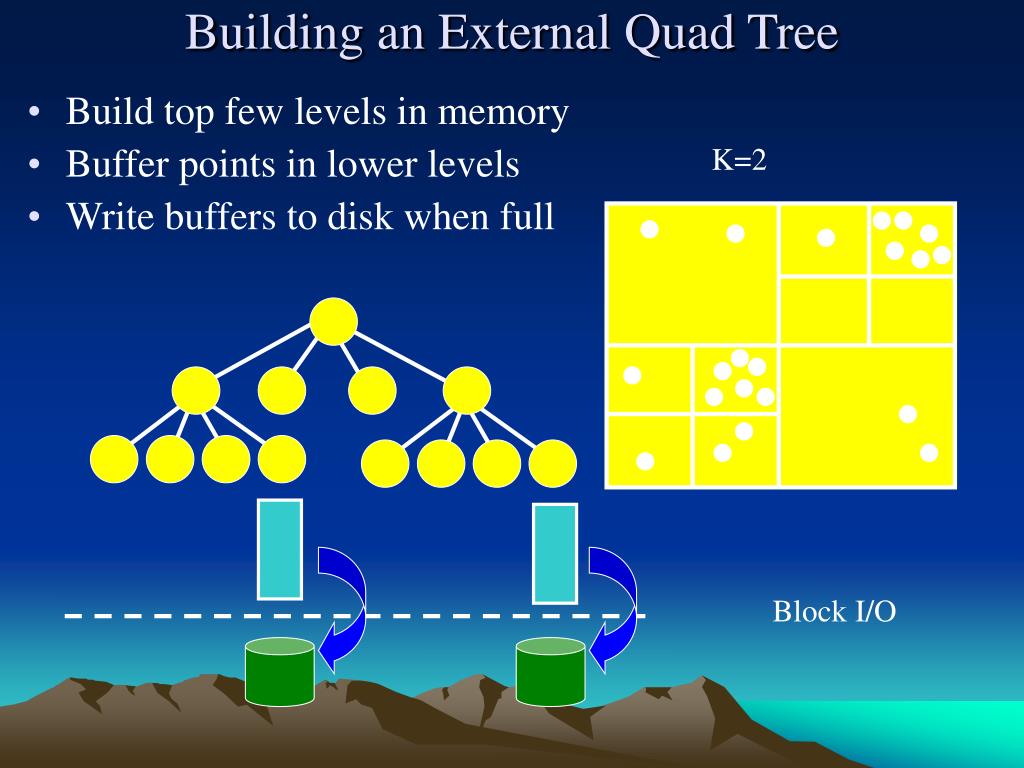 Building an External Quad Tree

• Build top few levels in memory
• Buffer points in lower levels
• Write buffers to disk when full

K=2

Block I/O